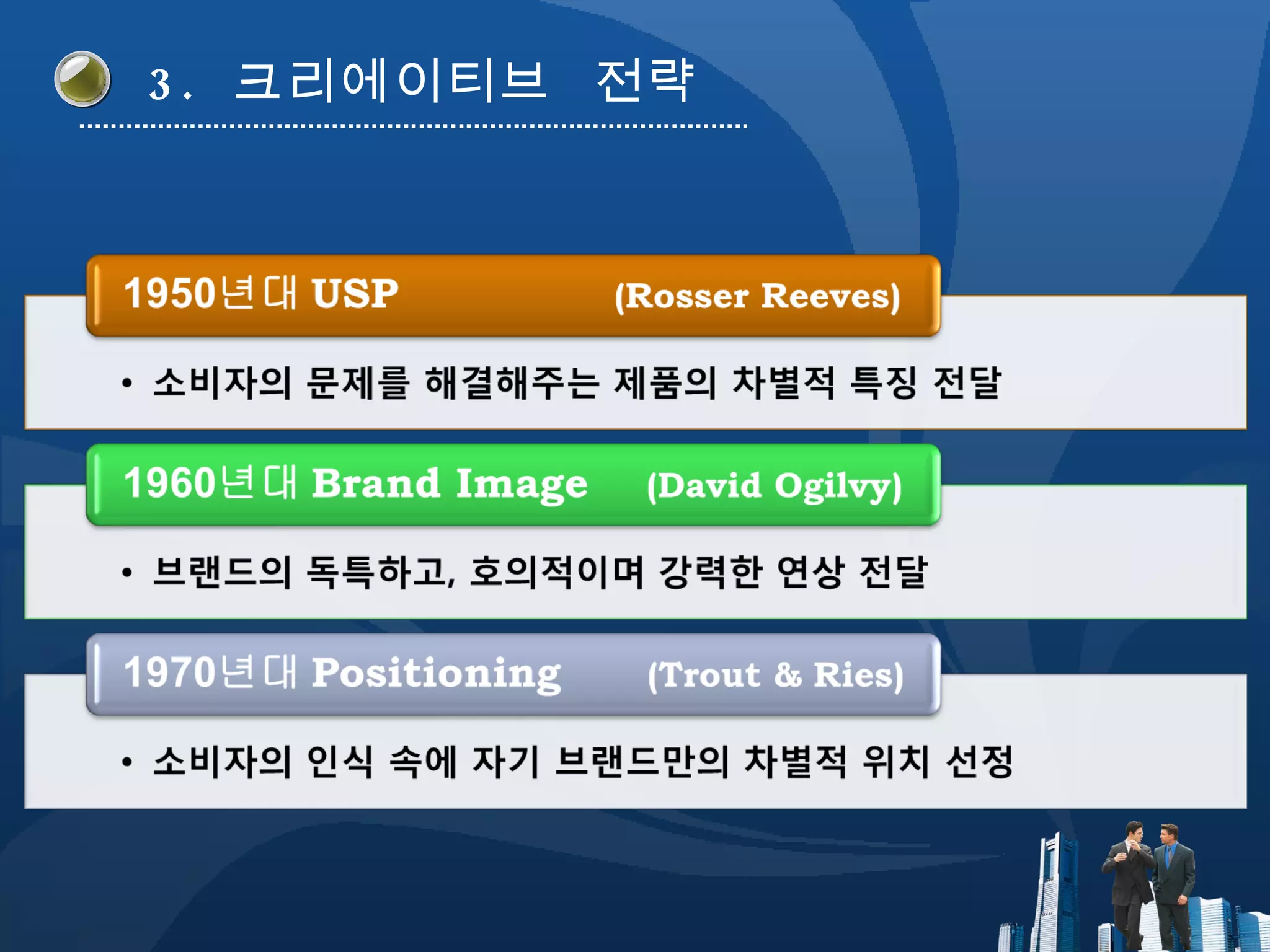 3. 크리에이티브 전략

1950년대 USP (Rosser Reeves)

• 소비자의 문제를 해결해주는 제품의 차별적 특징 전달

1960년대 Brand Image (David Ogilvy)

• 브랜드의 독특하고, 호의적이며 강력한 연상 전달

1970년대 Positioning (Trout & Ries)

• 소비자의 인식 속에 자기 브랜드만의 차별적 위치 선정